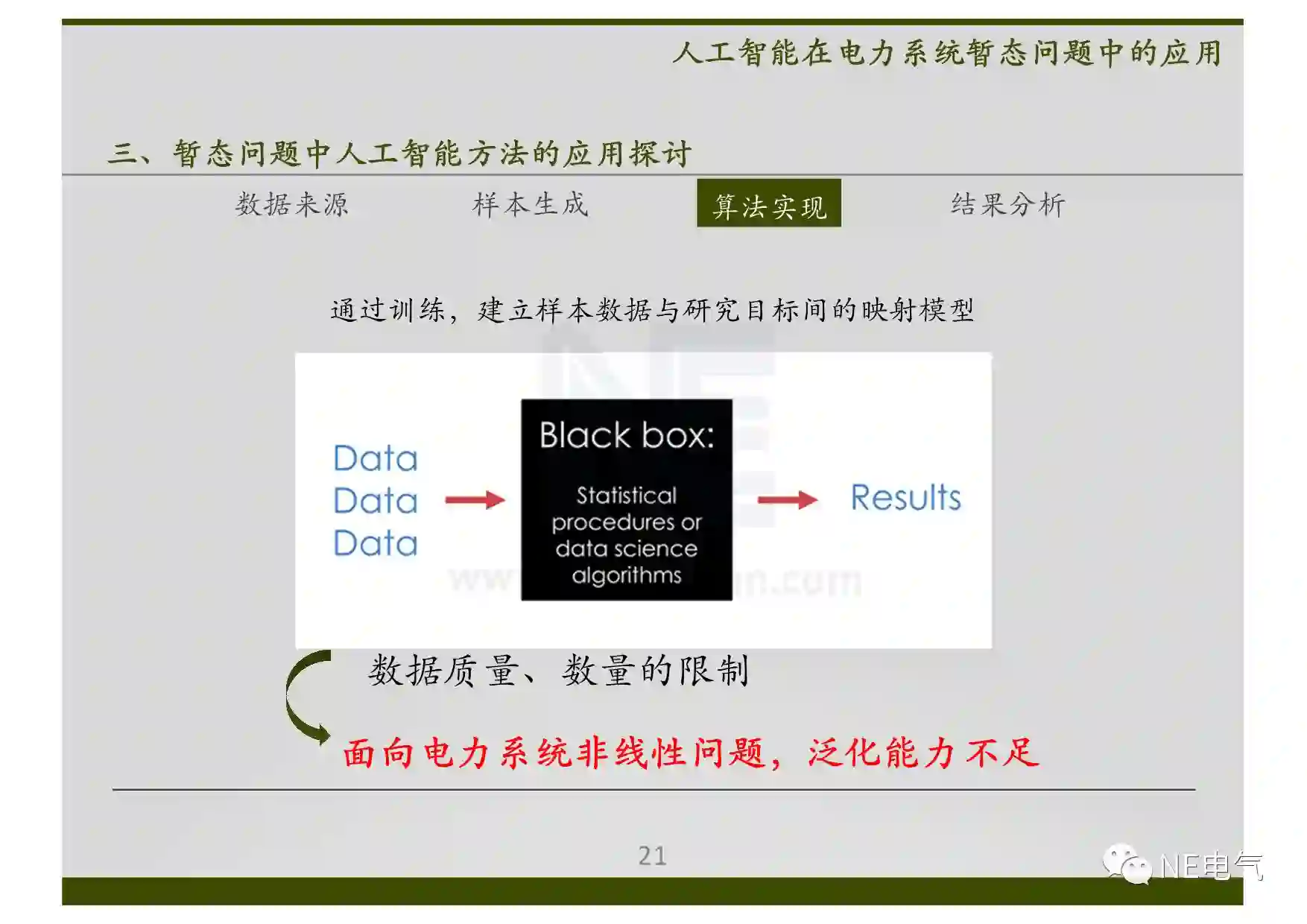 人工智能在电力系统暂态问题中的应用

三、暂态问题中人工智能方法的应用探讨

数据来源　　样本生成　　算法实现　　结果分析

通过训练，建立样本数据与研究目标间的映射模型

Data
Data
Data

Black box:

Statistical procedures or data science algorithms

Results

数据质量、数量的限制

面向电力系统非线性问题，泛化能力不足

21

NE电气